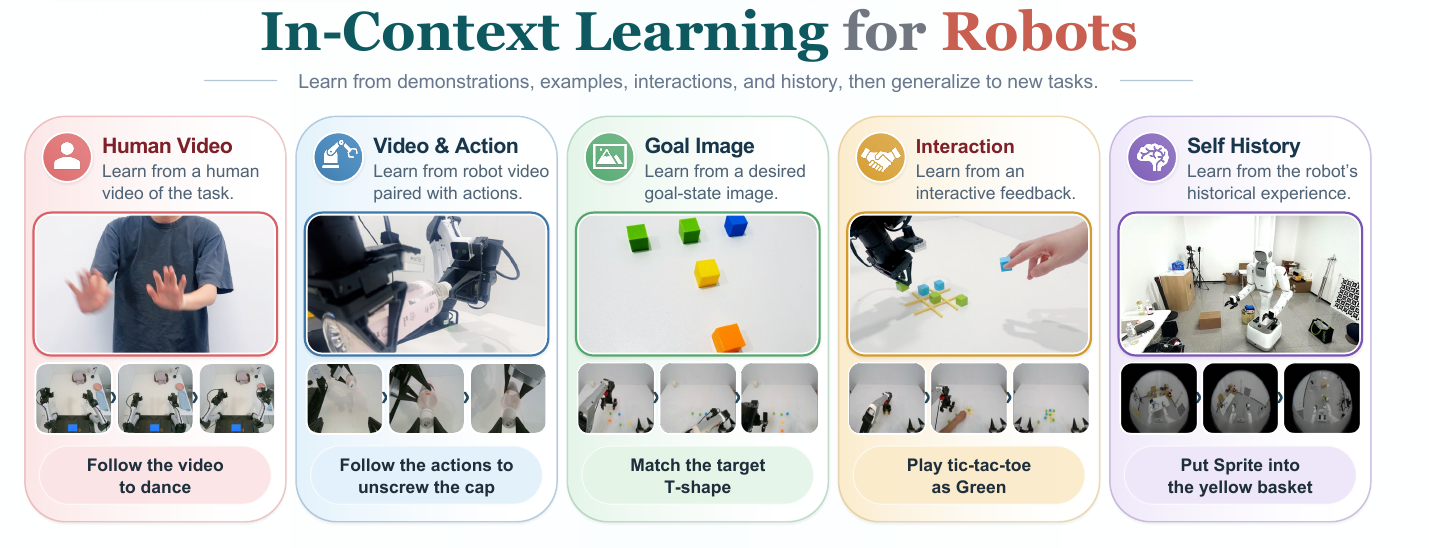 In-Context Learning for Robots

Learn from demonstrations, examples, interactions, and history, then generalize to new tasks.

Human Video
Learn from a human video of the task.

Follow the video to dance

Video & Action
Learn from robot video paired with actions.

Follow the actions to unscrew the cap

Goal Image
Learn from a desired goal-state image.

Match the target T-shape

Interaction
Learn from an interactive feedback.

Play tic-tac-toe as Green

Self History
Learn from the robot's historical experience.

Put Sprite into the yellow basket